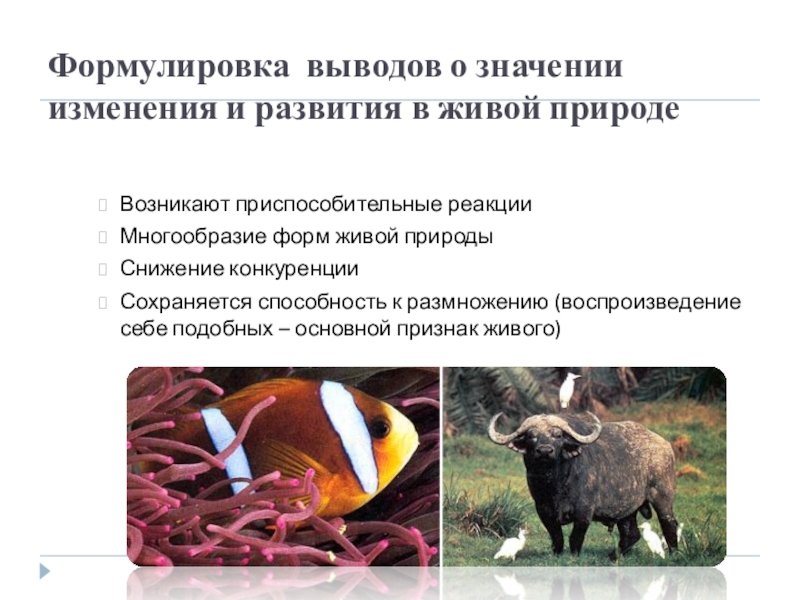 Формулировка выводов о значении изменения и развития в живой природе

Возникают приспособительные реакции
Многообразие форм живой природы
Снижение конкуренции
Сохраняется способность к размножению (воспроизведение себе подобных – основной признак живого)